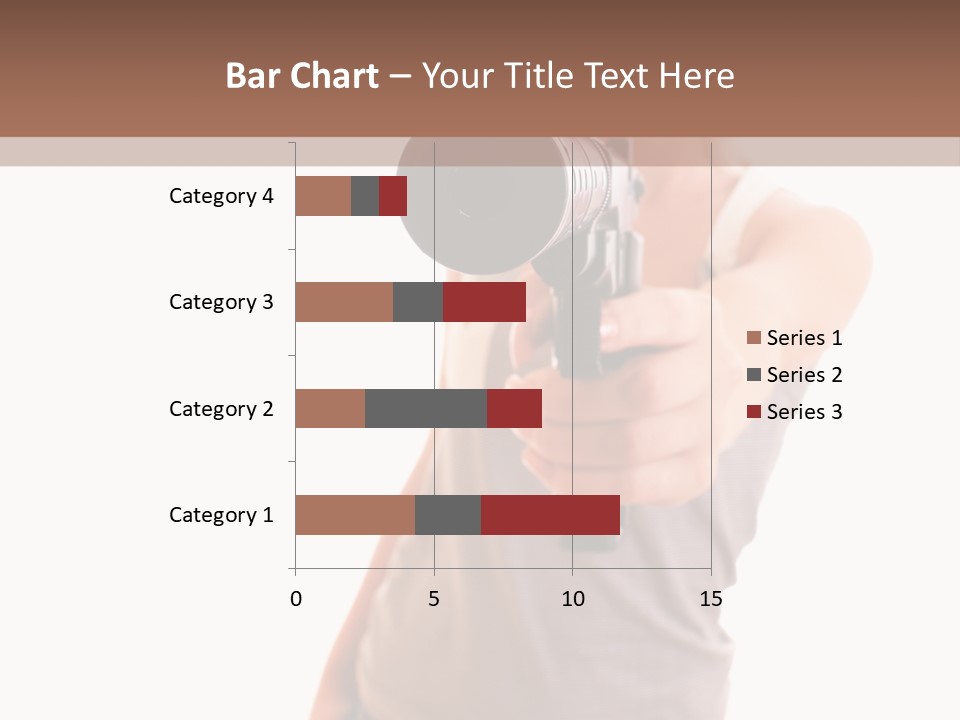 Bar Chart – Your Title Text Here

Category 4
Category 3
Category 2
Category 1

0
5
10
15

Series 1
Series 2
Series 3